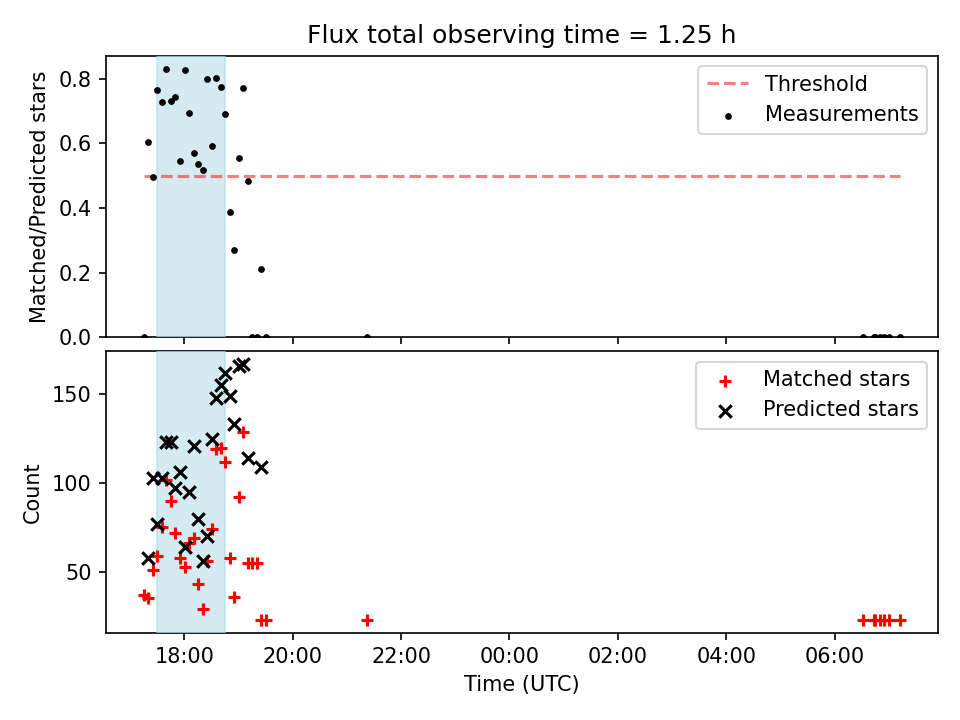 Flux total observing time = 1.25 h

Matched/Predicted stars

0.8
0.6
0.4
0.2
0.0

Threshold
Measurements

Count

150
100
50

Matched stars
Predicted stars

18:00
20:00
22:00
00:00
02:00
04:00
06:00

Time (UTC)